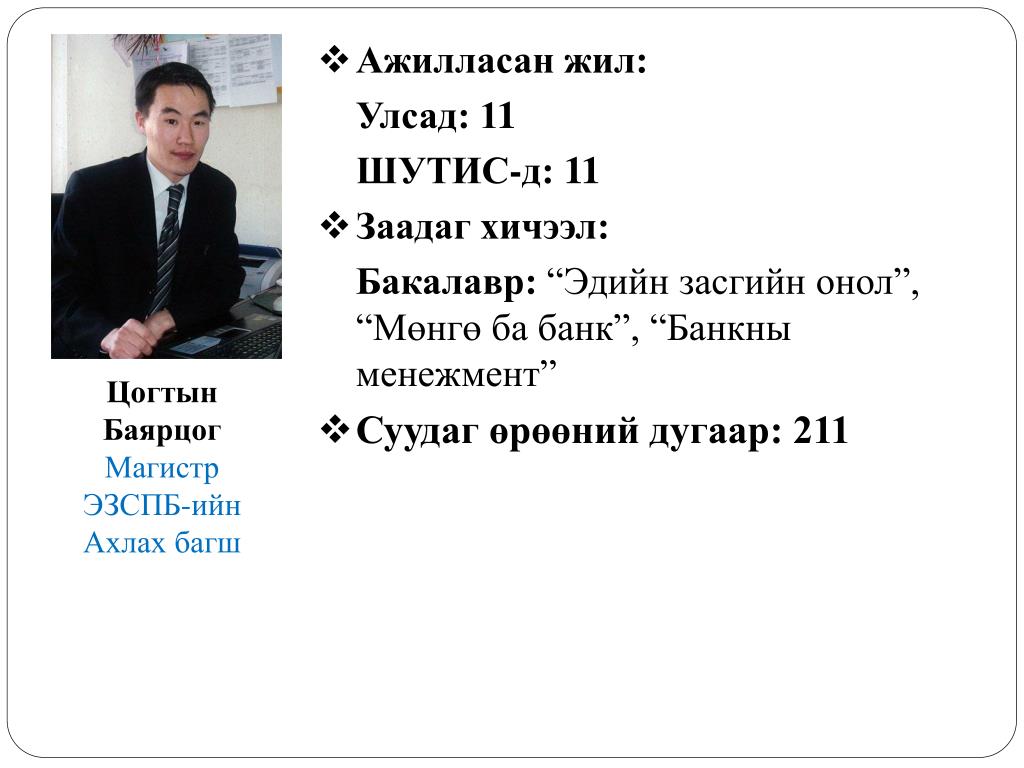 Цогтын Баярцог
Магистр
ЭЗСПБ-ийн Ахлах багш

❖ Ажилласан жил:

Улсад: 11

ШУТИС-д: 11

❖ Заадаг хичээл:

Бакалавр: “Эдийн засгийн онол”, “Мөнгө ба банк”, “Банкны менежмент”

❖ Суудаг өрөөний дугаар: 211